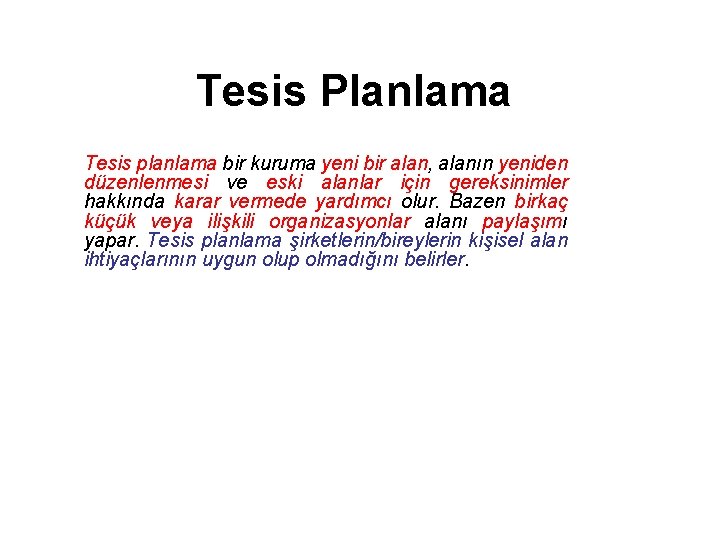 Tesis Planlama

Tesis planlama bir kuruma yeni bir alan, alanın yeniden düzenlenmesi ve eski alanlar için gereksinimler hakkında karar vermede yardımcı olur. Bazen birkaç küçük veya ilişkili organizasyonlar alanı paylaşımı yapar. Tesis planlama şirketlerin/bireylerin kişisel alan ihtiyaçlarının uygun olup olmadığını belirler.